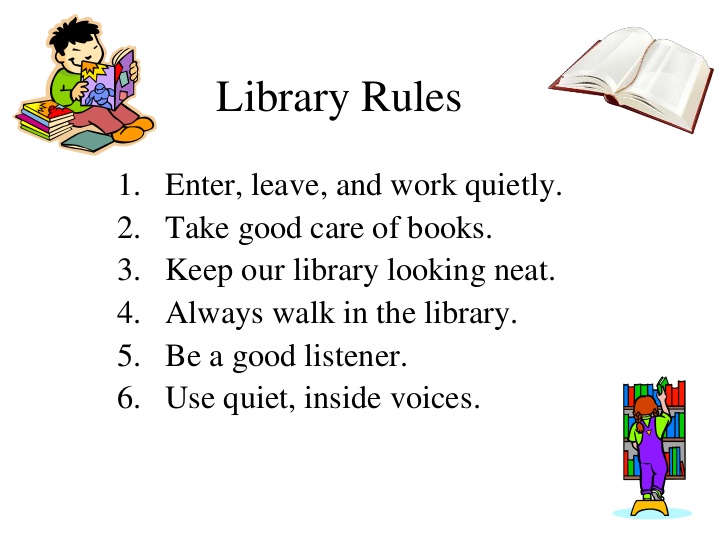 Library Rules

1. Enter, leave, and work quietly.
2. Take good care of books.
3. Keep our library looking neat.
4. Always walk in the library.
5. Be a good listener.
6. Use quiet, inside voices.